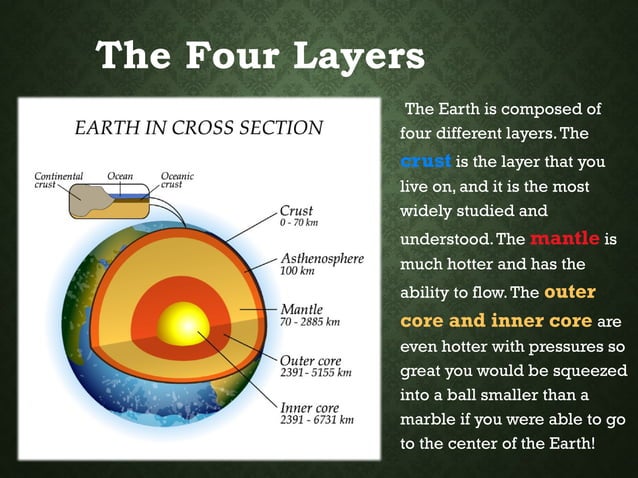 The Four Layers

EARTH IN CROSS SECTION

Continental crust

Ocean

Oceanic crust

Crust
0 - 70 km

Asthenosphere
100 km

Mantle
70 - 2885 km

Outer core
2391 - 5155 km

Inner core
2391 - 6731 km

The Earth is composed of four different layers. The crust is the layer that you live on, and it is the most widely studied and understood. The mantle is much hotter and has the ability to flow. The outer core and inner core are even hotter with pressures so great you would be squeezed into a ball smaller than a marble if you were able to go to the center of the Earth!